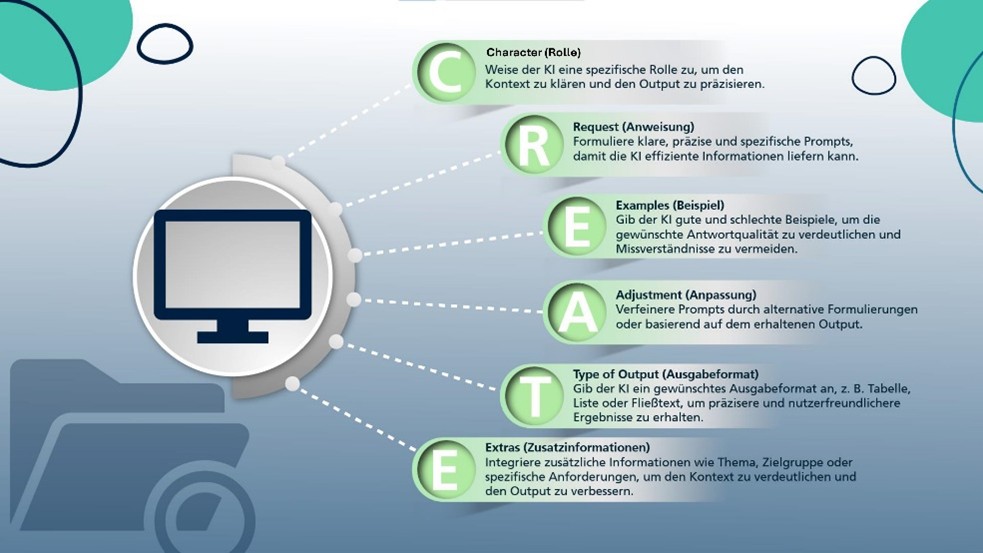 C
Character (Rolle)
Weise der KI eine spezifische Rolle zu, um den Kontext zu klären und den Output zu präzisieren.

R
Request (Anweisung)
Formuliere klare, präzise und spezifische Prompts, damit die KI effiziente Informationen liefern kann.

E
Examples (Beispiel)
Gib der KI gute und schlechte Beispiele, um die gewünschte Antwortqualität zu verdeutlichen und Missverständnisse zu vermeiden.

A
Adjustment (Anpassung)
Verfeinere Prompts durch alternative Formulierungen oder basierend auf dem erhaltenen Output.

T
Type of Output (Ausgabeformat)
Gib der KI ein gewünschtes Ausgabeformat an, z. B. Tabelle, Liste oder Fließtext, um präzisere und nutzerfreundlichere Ergebnisse zu erhalten.

E
Extras (Zusatzinformationen)
Integriere zusätzliche Informationen wie Thema, Zielgruppe oder spezifische Anforderungen, um den Kontext zu verdeutlichen und den Output zu verbessern.